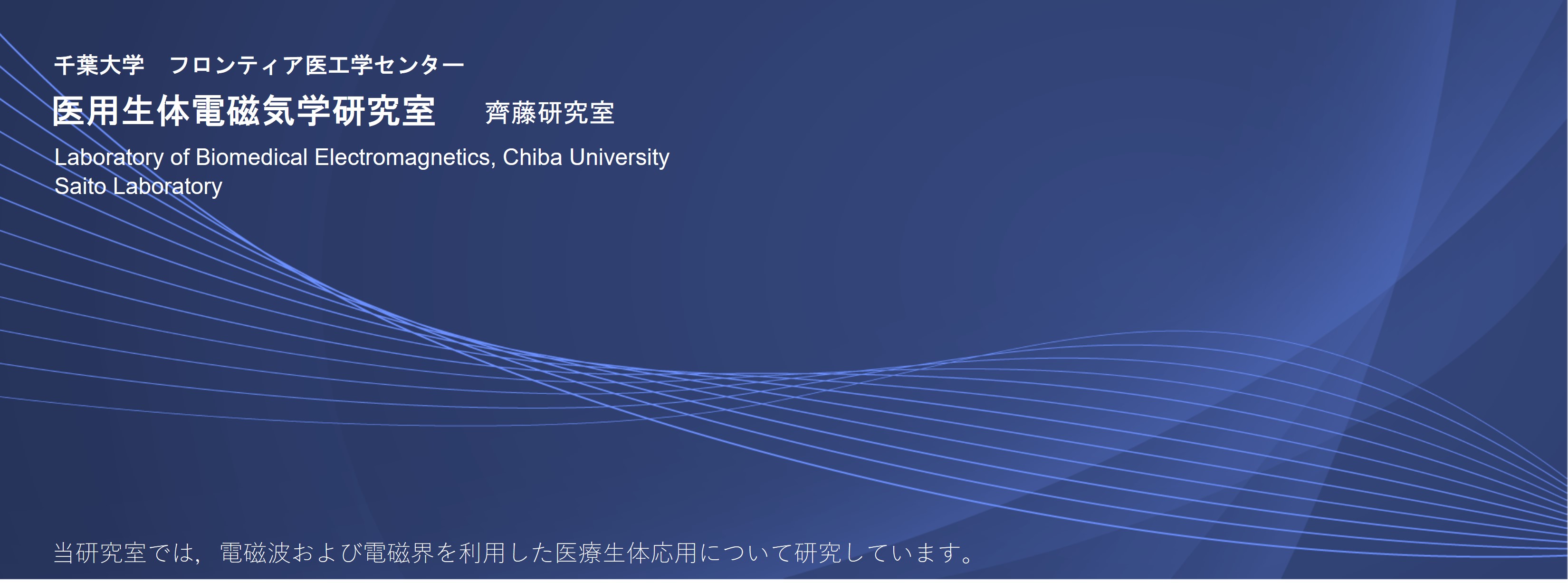 千葉大学　フロンティア医工学センター

医用生体電磁気学研究室　齊藤研究室

Laboratory of Biomedical Electromagnetics, Chiba University
Saito Laboratory

当研究室では，電磁波および電磁界を利用した医療生体応用について研究しています。